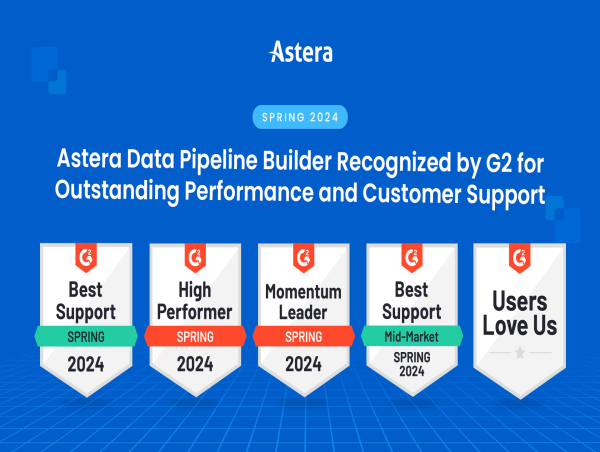 Astera

SPRING 2024

Astera Data Pipeline Builder Recognized by G2 for Outstanding Performance and Customer Support

G2
Best Support
SPRING
2024

G2
High Performer
SPRING
2024

G2
Momentum Leader
SPRING
2024

G2
Best Support
Mid-Market
SPRING 2024

G2
Users Love Us